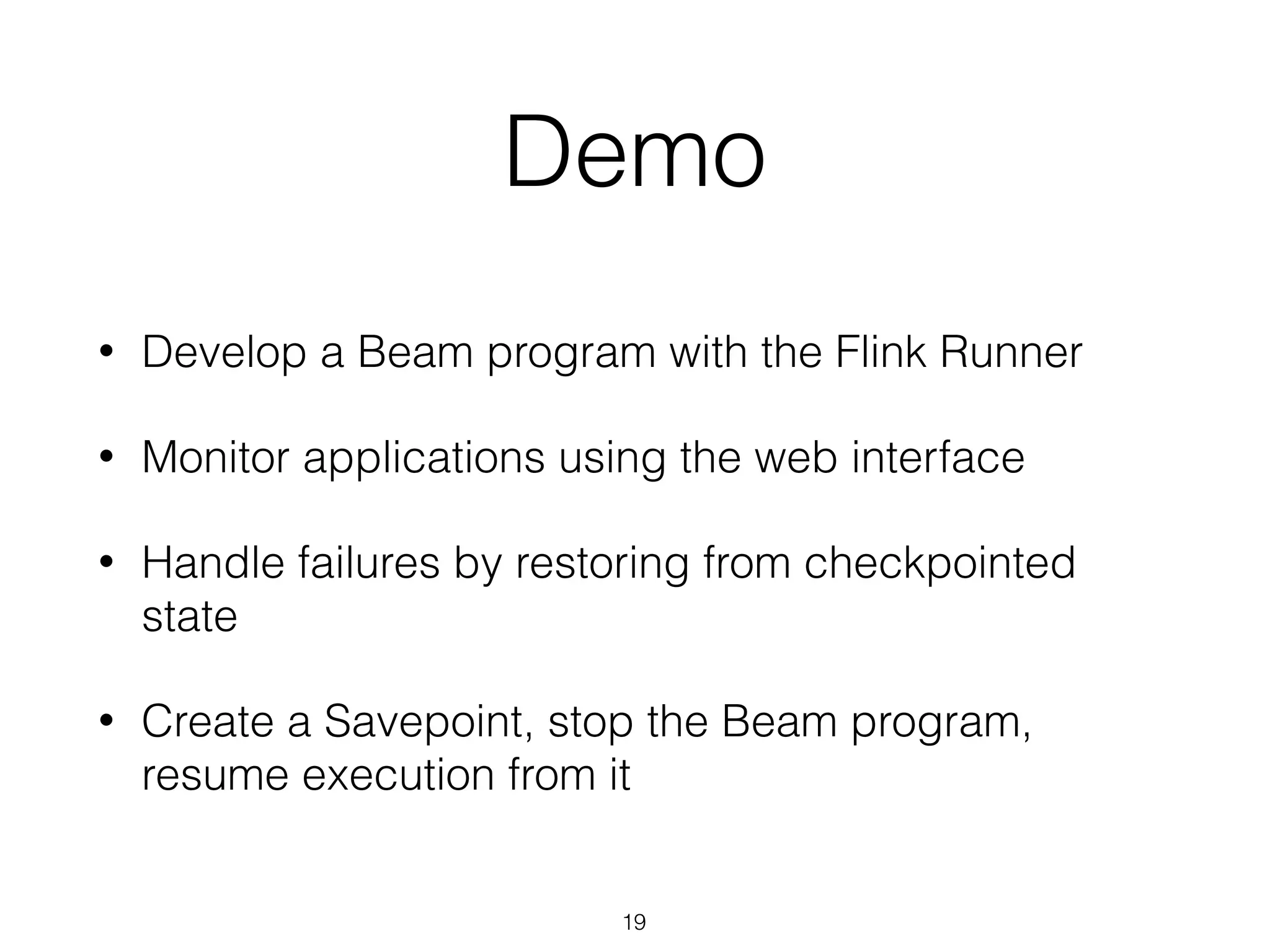 Demo

• Develop a Beam program with the Flink Runner

• Monitor applications using the web interface

• Handle failures by restoring from checkpointed state

• Create a Savepoint, stop the Beam program, resume execution from it

19